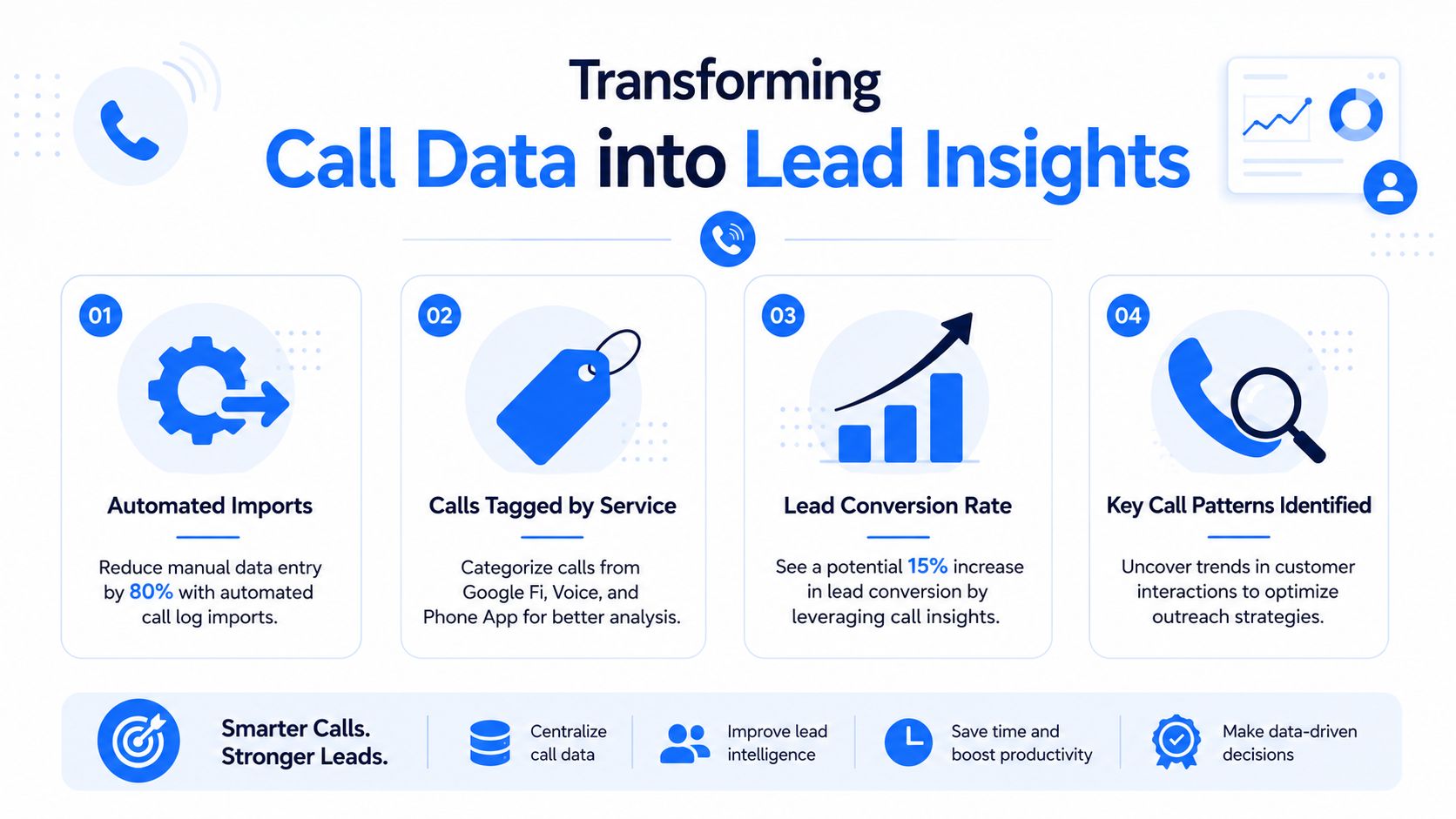 Transforming
Call Data into Lead Insights

01
Automated Imports
Reduce manual data entry by 80% with automated call log imports.

02
Calls Tagged by Service
Categorize calls from Google Fi, Voice, and Phone App for better analysis.

03
Lead Conversion Rate
See a potential 15% increase in lead conversion by leveraging call insights.

04
Key Call Patterns Identified
Uncover trends in customer interactions to optimize outreach strategies.

Smarter Calls. Stronger Leads.

Centralize call data

Improve lead intelligence

Save time and boost productivity

Make data-driven decisions